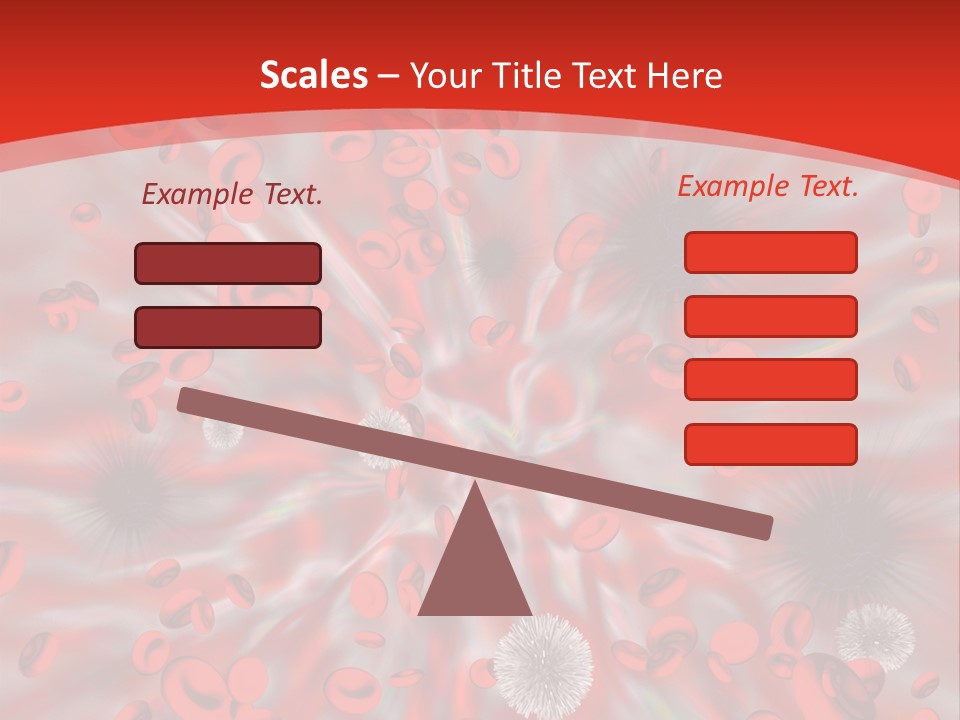 Scales – Your Title Text Here

Example Text.

Example Text.